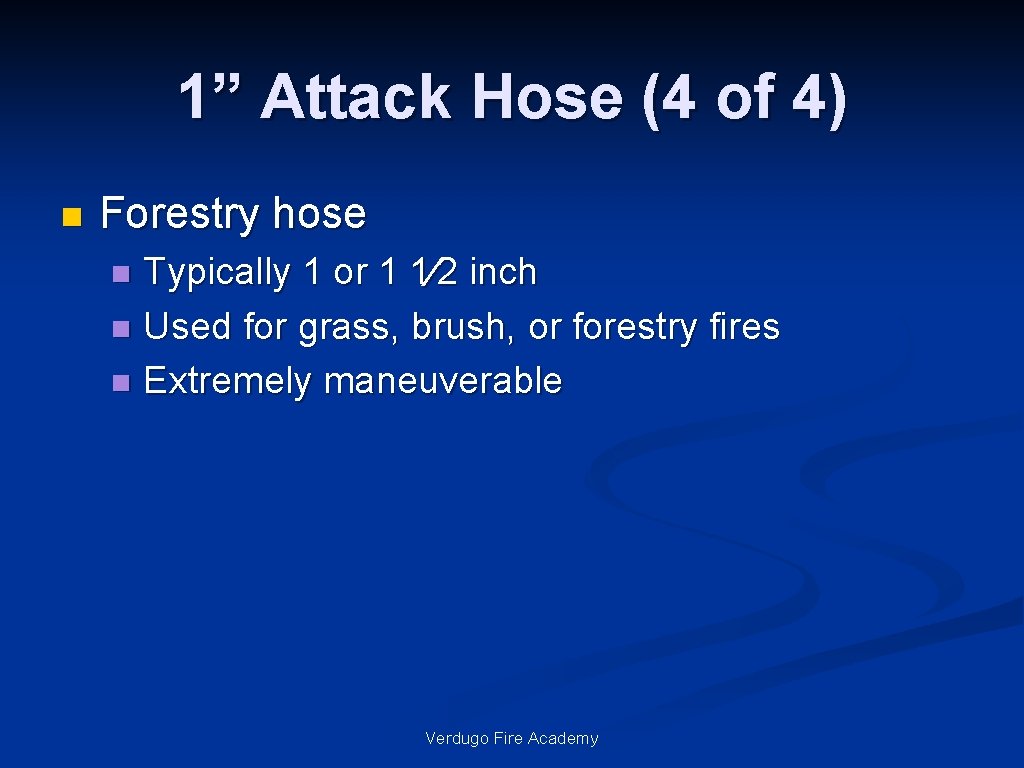 1” Attack Hose (4 of 4)

Forestry hose

Typically 1 or 1 1⁄2 inch

Used for grass, brush, or forestry fires

Extremely maneuverable

Verdugo Fire Academy